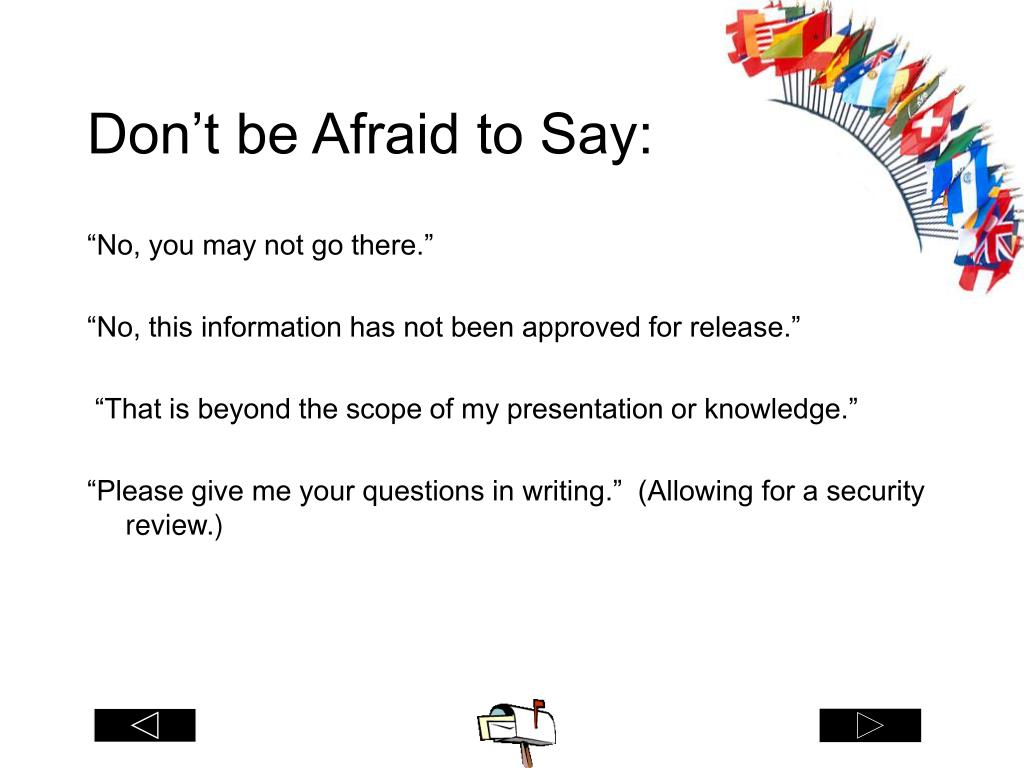 Don’t be Afraid to Say:

“No, you may not go there.”

“No, this information has not been approved for release.”

“That is beyond the scope of my presentation or knowledge.”

“Please give me your questions in writing.” (Allowing for a security review.)